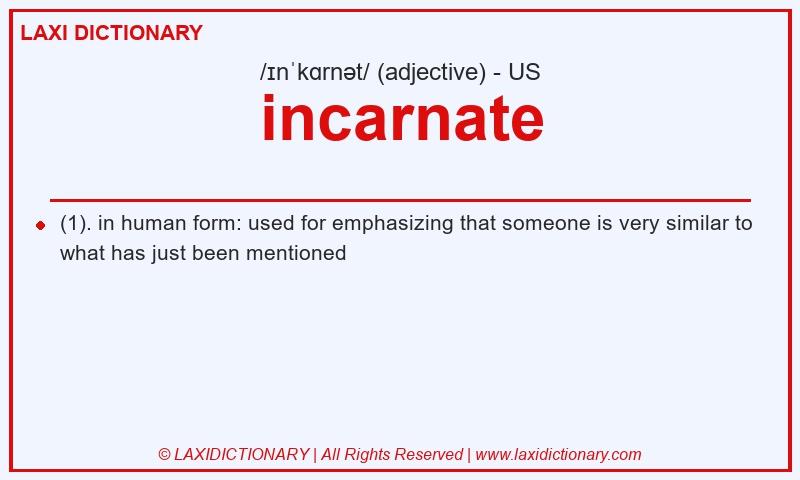 LAXI DICTIONARY

/ɪnˈkɑrnət/ (adjective) - US

incarnate

(1). in human form: used for emphasizing that someone is very similar to what has just been mentioned

© LAXIDICTIONARY | All Rights Reserved | www.laxidictionary.com